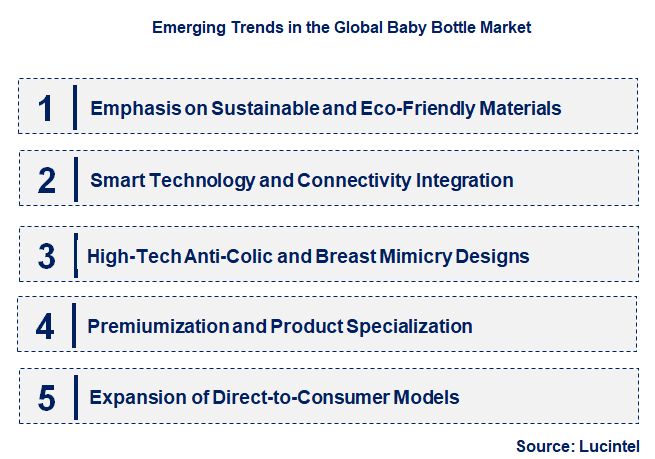 Emerging Trends in the Global Baby Bottle Market

1 Emphasis on Sustainable and Eco-Friendly Materials

2 Smart Technology and Connectivity Integration

3 High-Tech Anti-Colic and Breast Mimicry Designs

4 Premiumization and Product Specialization

5 Expansion of Direct-to-Consumer Models

Source: Lucintel